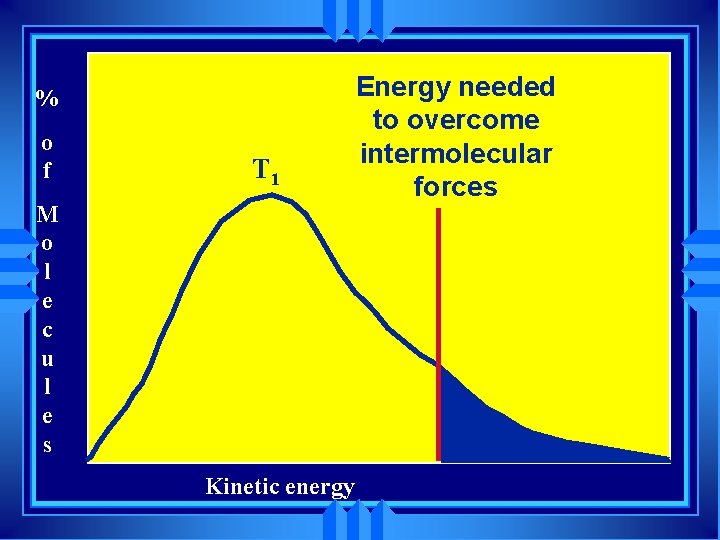 % of Molecules

$T_1$

Energy needed to overcome intermolecular forces

Kinetic energy